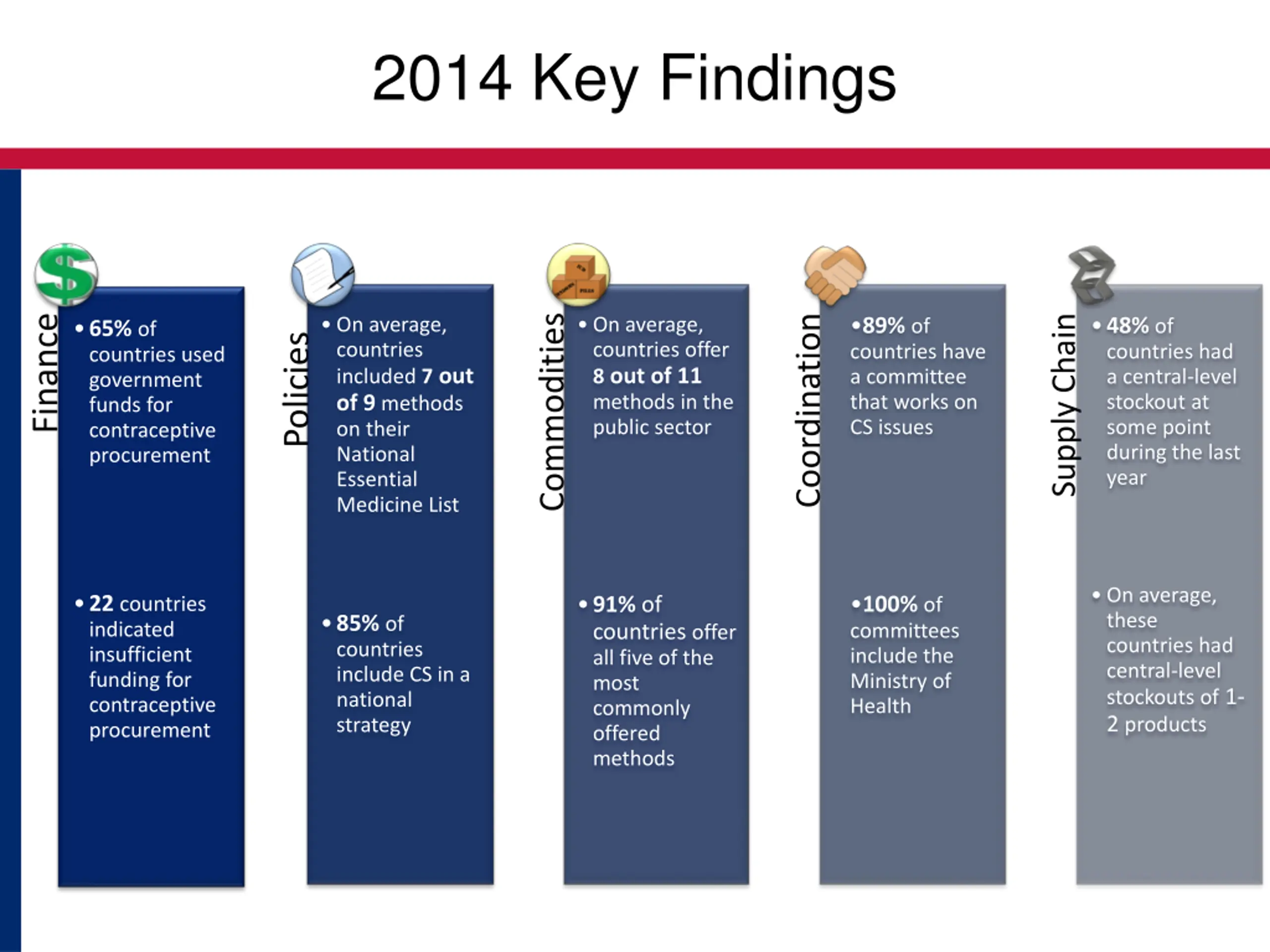 2014 Key Findings

Finance

• 65% of countries used government funds for contraceptive procurement

• 22 countries indicated insufficient funding for contraceptive procurement

Policies

• On average, countries included 7 out of 9 methods on their National Essential Medicine List

• 85% of countries include CS in a national strategy

Commodities

• On average, countries offer 8 out of 11 methods in the public sector

• 91% of countries offer all five of the most commonly offered methods

Coordination

•89% of countries have a committee that works on CS issues

•100% of committees include the Ministry of Health

Supply Chain

• 48% of countries had a central-level stockout at some point during the last year

• On average, these countries had central-level stockouts of 1-2 products